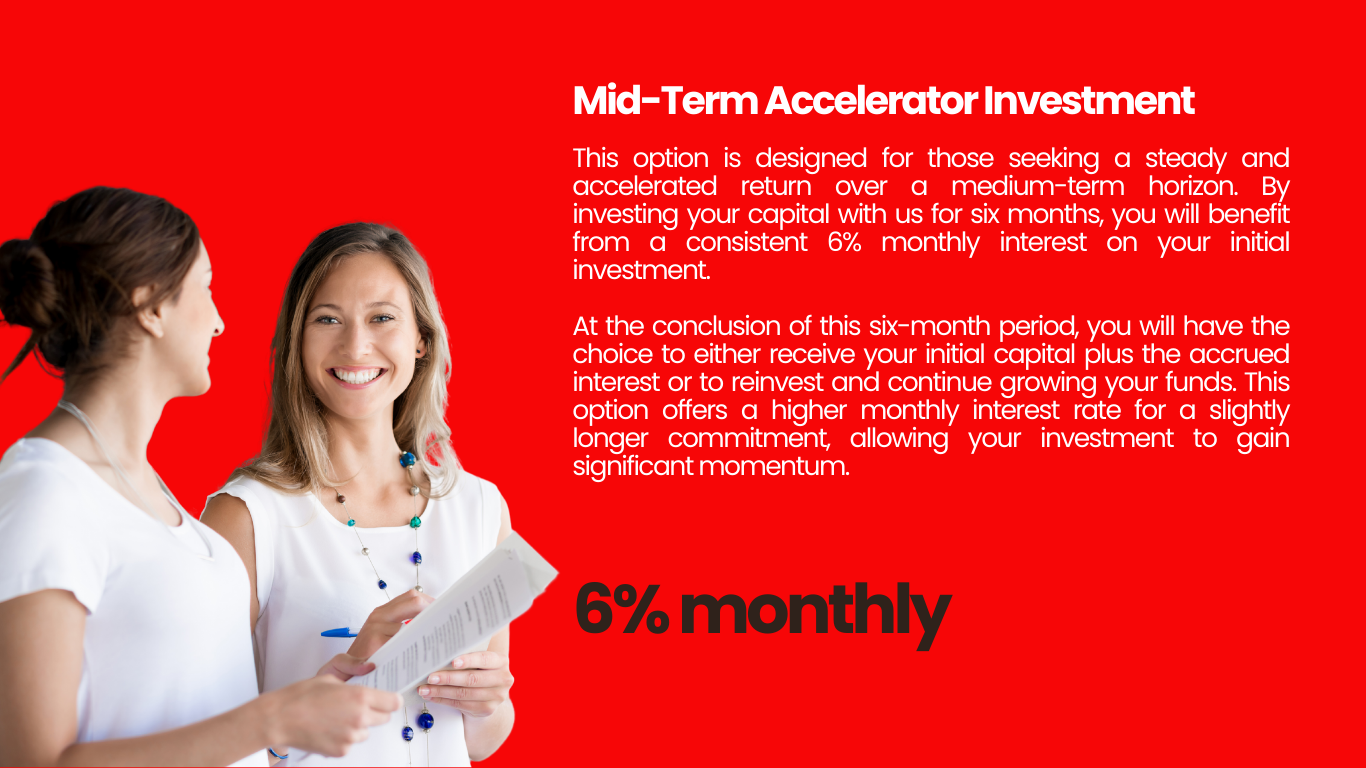 Mid-Term Accelerator Investment

This option is designed for those seeking a steady and accelerated return over a medium-term horizon. By investing your capital with us for six months, you will benefit from a consistent 6% monthly interest on your initial investment.

At the conclusion of this six-month period, you will have the choice to either receive your initial capital plus the accrued interest or to reinvest and continue growing your funds. This option offers a higher monthly interest rate for a slightly longer commitment, allowing your investment to gain significant momentum.

6% monthly